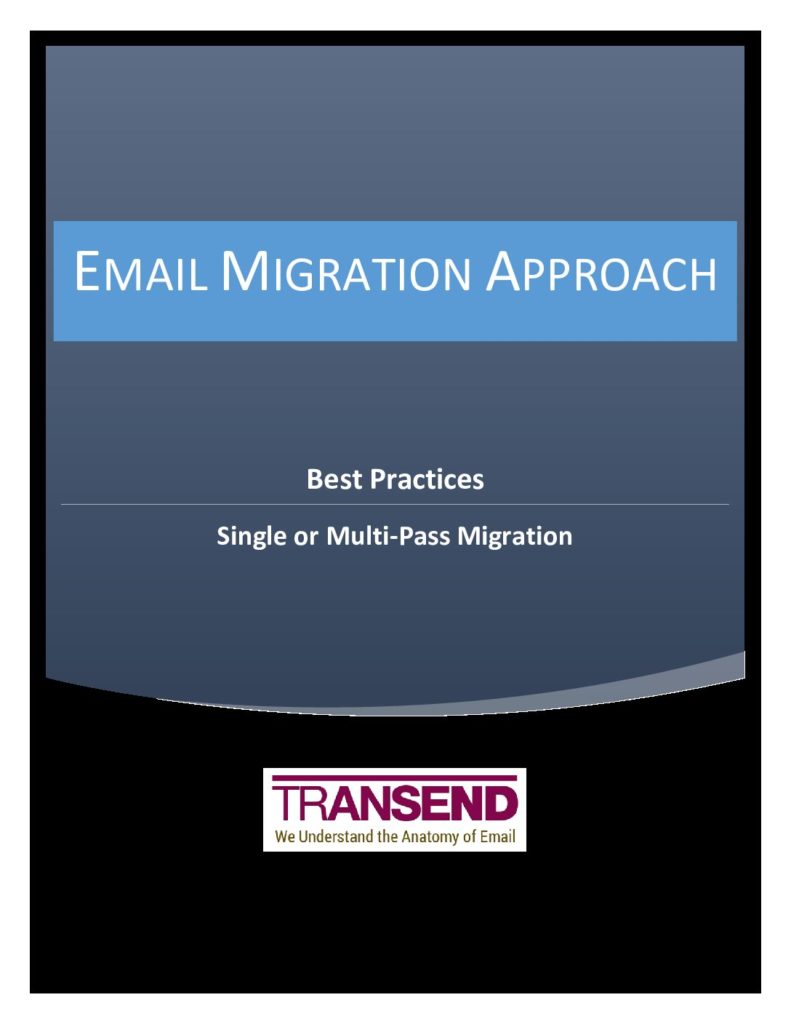 EMAIL MIGRATION APPROACH

Best Practices

Single or Multi-Pass Migration

TRANSEND
We Understand the Anatomy of Email